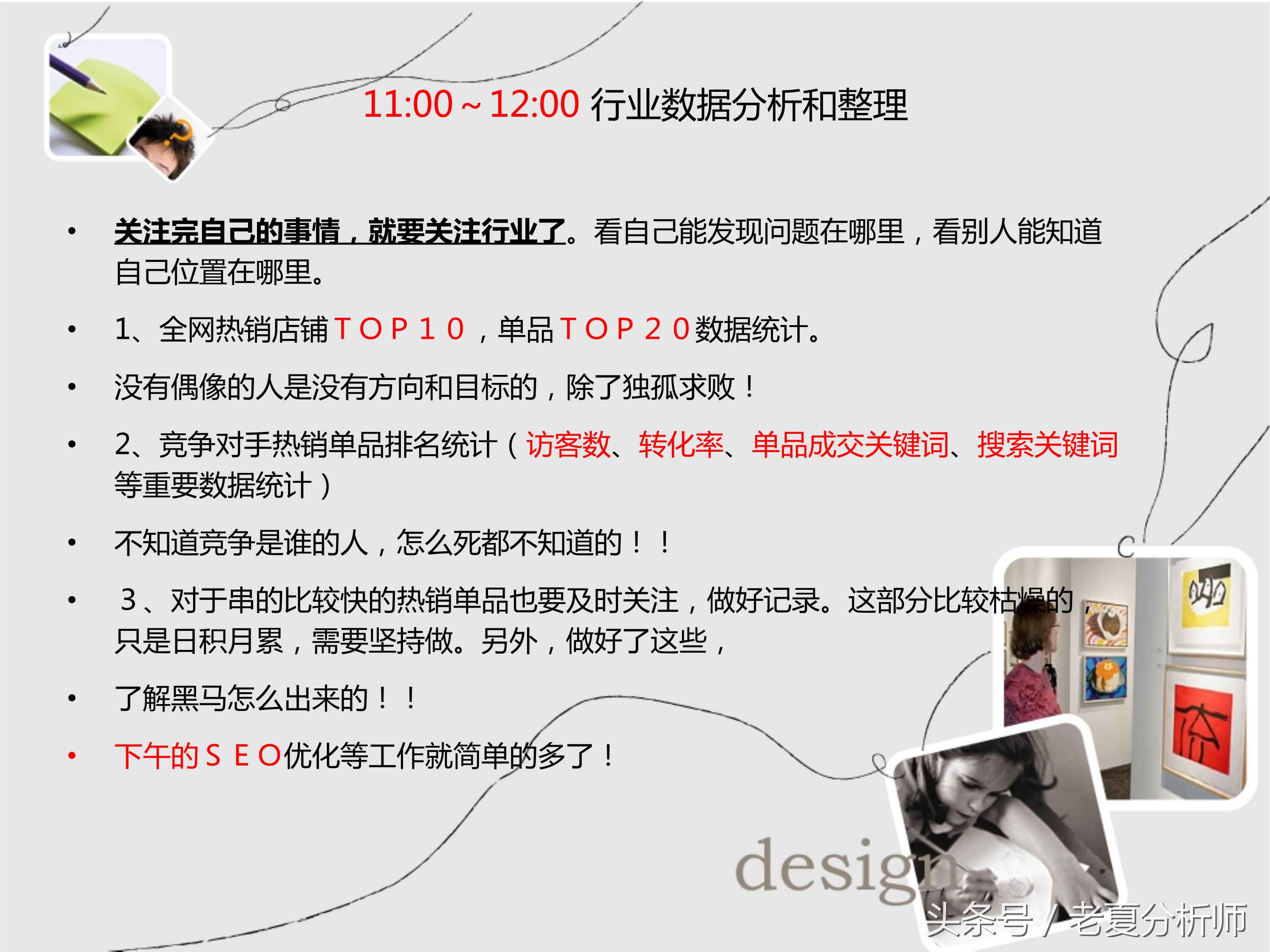 11:00～12:00 行业数据分析和整理

• 关注完自己的事情，就要关注行业了。看自己能发现问题在哪里，看别人能知道自己位置在哪里。

• 1、全网热销店铺ＴＯＰ１０，单品ＴＯＰ２０数据统计。

• 没有偶像的人是没有方向和目标的，除了独孤求败！

• 2、竞争对手热销单品排名统计（访客数、转化率、单品成交关键词、搜索关键词等重要数据统计）

• 不知道竞争是谁的人，怎么死都不知道的！！

• ３、对于串的比较快的热销单品也要及时关注，做好记录。这部分比较枯燥的，只是日积月累，需要坚持做。另外，做好了这些，

• 了解黑马怎么出来的！！

• 下午的ＳＥＯ优化等工作就简单的多了！

design

头条号 / 老夏分析师